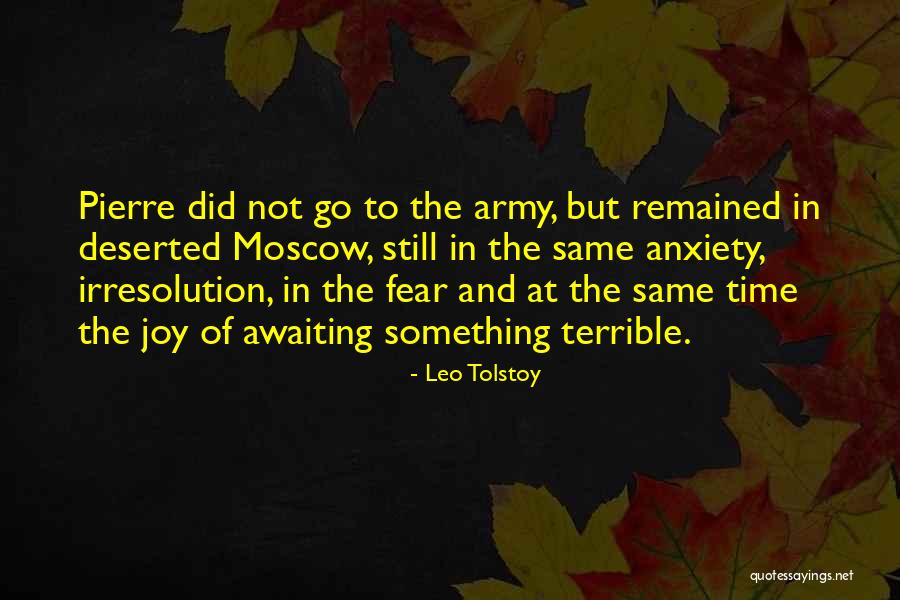 Pierre did not go to the army, but remained in deserted Moscow, still in the same anxiety, irresolution, in the fear and at the same time the joy of awaiting something terrible.

- Leo Tolstoy

quotessayings.net